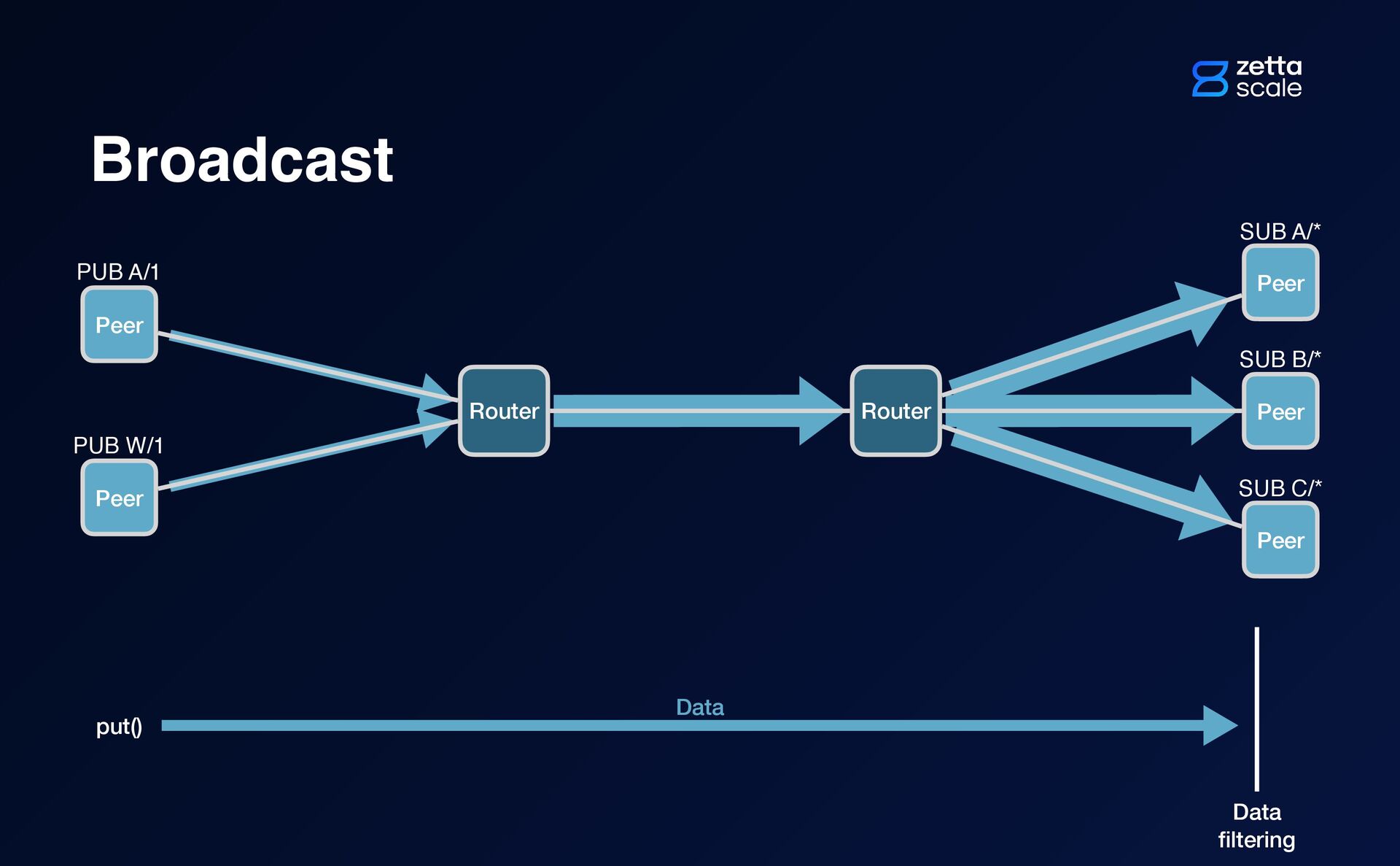 zetta
scale

Broadcast

PUB A/1
Peer

PUB W/1
Peer

Router

Router

SUB A/*
Peer

SUB B/*
Peer

SUB C/*
Peer

put()

Data

Data
filtering